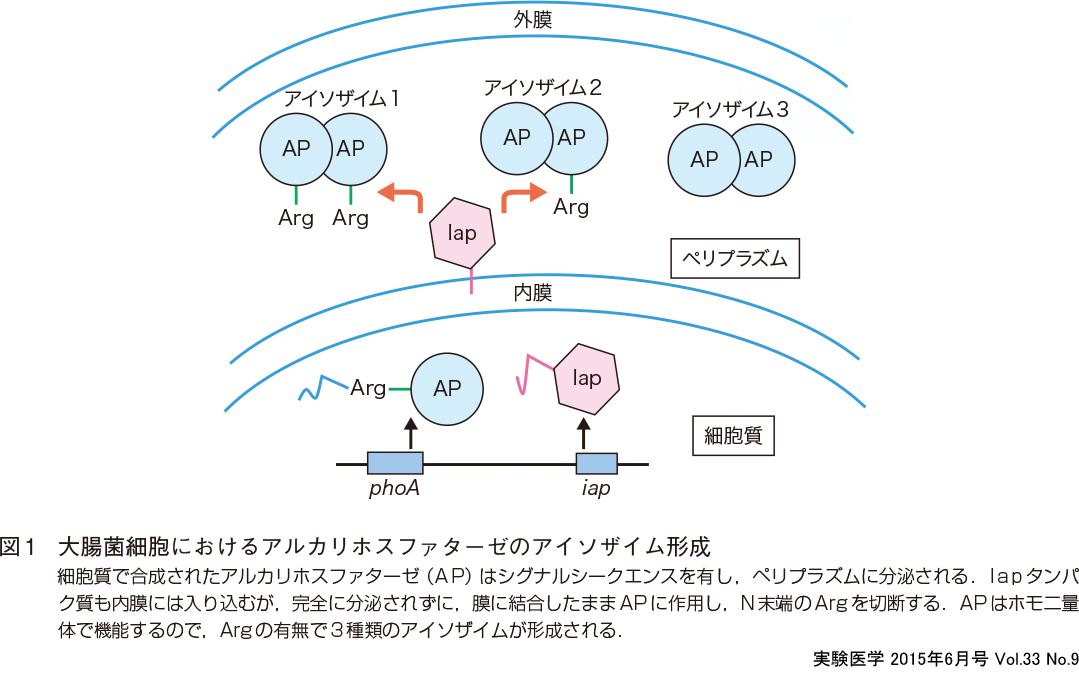 外膜

アイソザイム1

AP AP

Arg Arg

アイソザイム2

AP AP

Arg

アイソザイム3

AP AP

Iap

ペリプラズム

内膜

Arg AP

Iap

細胞質

phoA

iap

図1　大腸菌細胞におけるアルカリホスファターゼのアイソザイム形成

細胞質で合成されたアルカリホスファターゼ（AP）はシグナルシークエンスを有し，ペリプラズムに分泌される．Iapタンパク質も内膜には入り込むが，完全に分泌されずに，膜に結合したままAPに作用し，N末端のArgを切断する．APはホモ二量体で機能するので，Argの有無で3種類のアイソザイムが形成される．

実験医学 2015年6月号 Vol.33 No.9